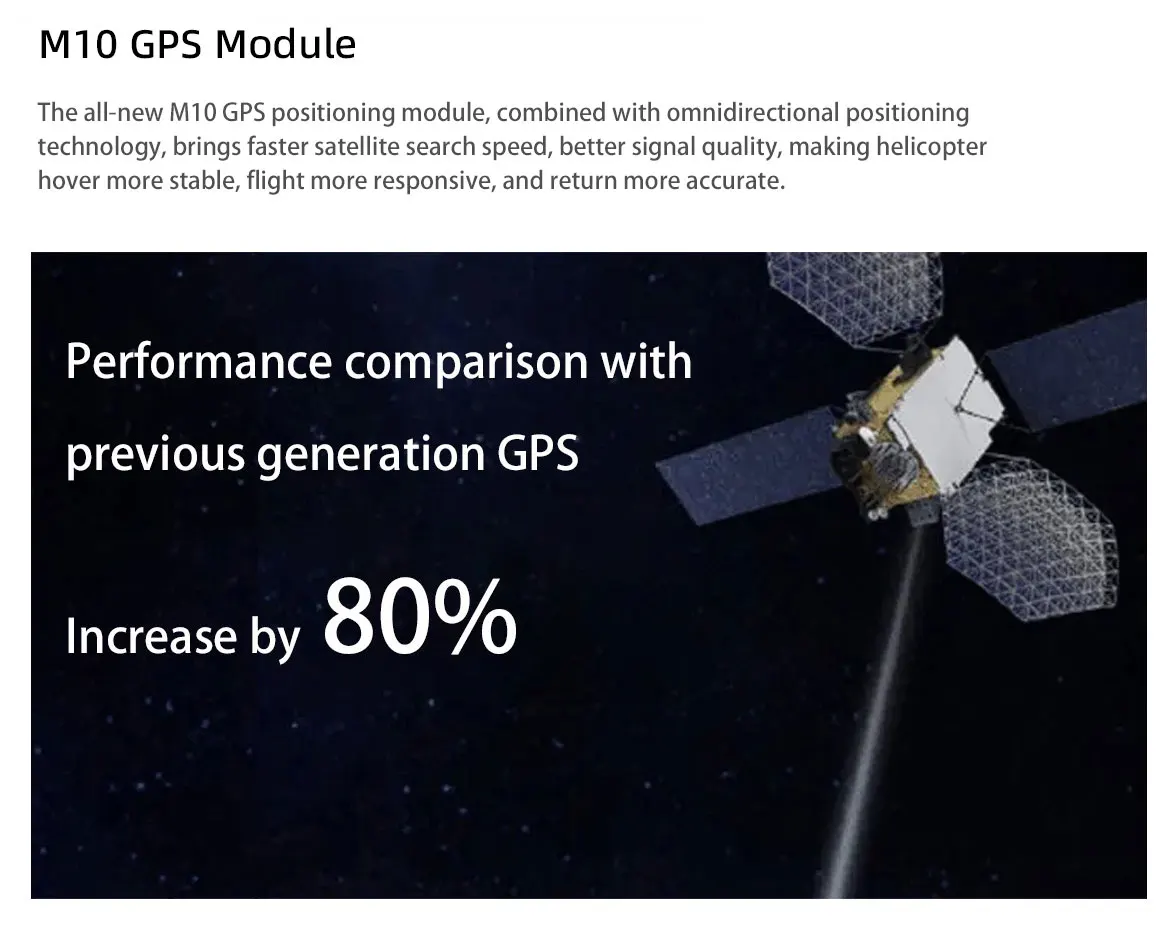 M10 GPS Module

The all-new M10 GPS positioning module, combined with omnidirectional positioning technology, brings faster satellite search speed, better signal quality, making helicopter hover more stable, flight more responsive, and return more accurate.

Performance comparison with previous generation GPS

Increase by 80%